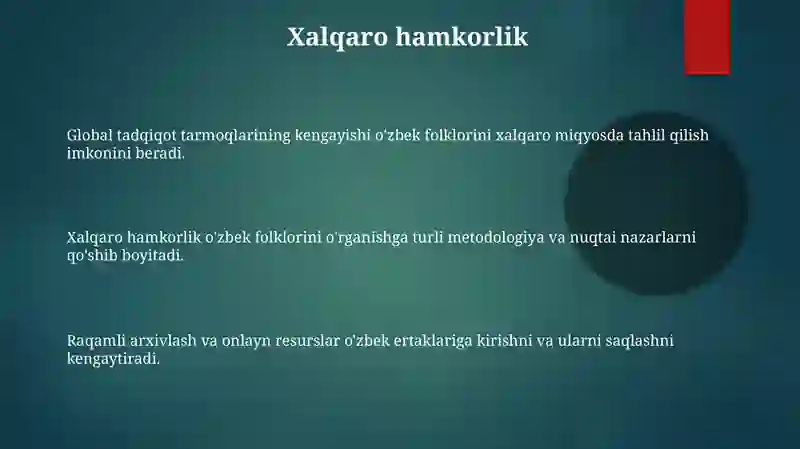 Xalqaro hamkorlik

Global tadqiqot tarmoqlarining kengayishi o'zbek folklorini xalqaro miqyosda tahlil qilish imkonini beradi.

Xalqaro hamkorlik o'zbek folklorini o'rganishga turli metodologiya va nuqtai nazarlarni qo'shib boyitadi.

Raqamli arxivlash va onlayn resurslar o'zbek ertaklariga kirishni va ularni saqlashni kengaytiradi.